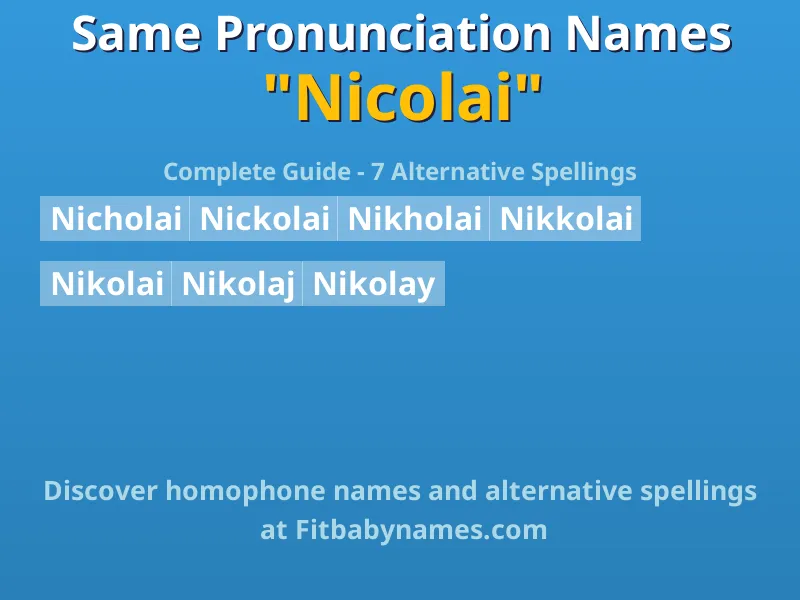 Same Pronunciation Names
"Nicolai"

Complete Guide - 7 Alternative Spellings

Nicholai Nickolai Nikholai Nikkolai

Nikolai Nikolaj Nikolay

Discover homophone names and alternative spellings at Fitbabynames.com